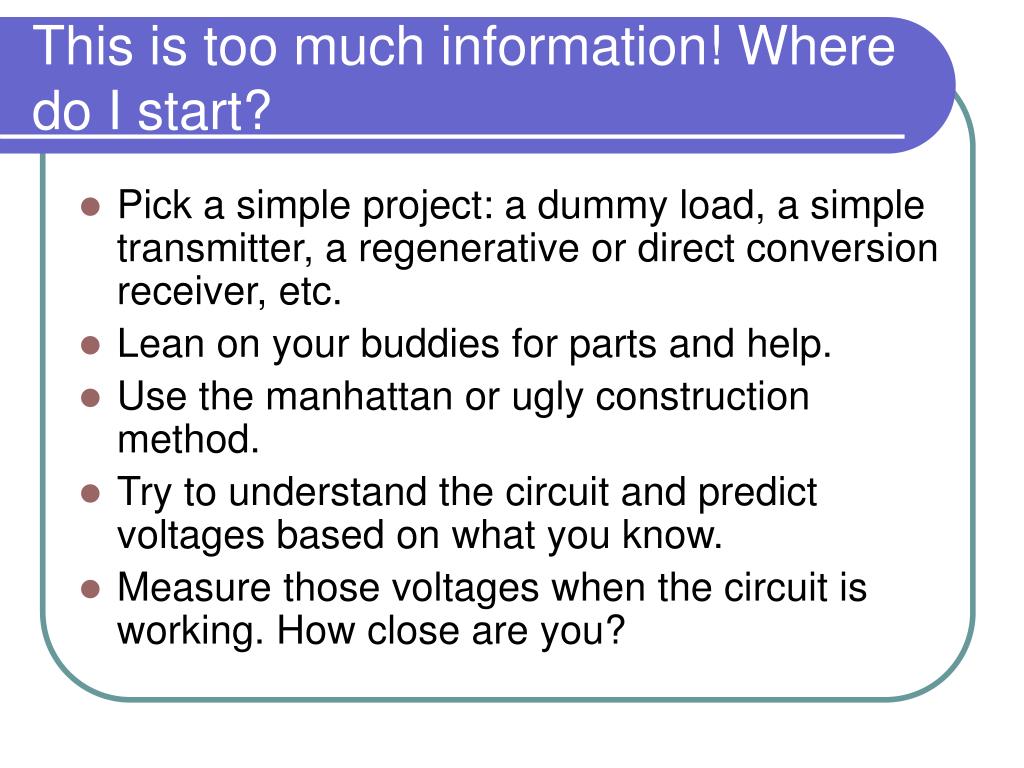 This is too much information! Where do I start?

- Pick a simple project: a dummy load, a simple transmitter, a regenerative or direct conversion receiver, etc.
- Lean on your buddies for parts and help.
- Use the manhattan or ugly construction method.
- Try to understand the circuit and predict voltages based on what you know.
- Measure those voltages when the circuit is working. How close are you?